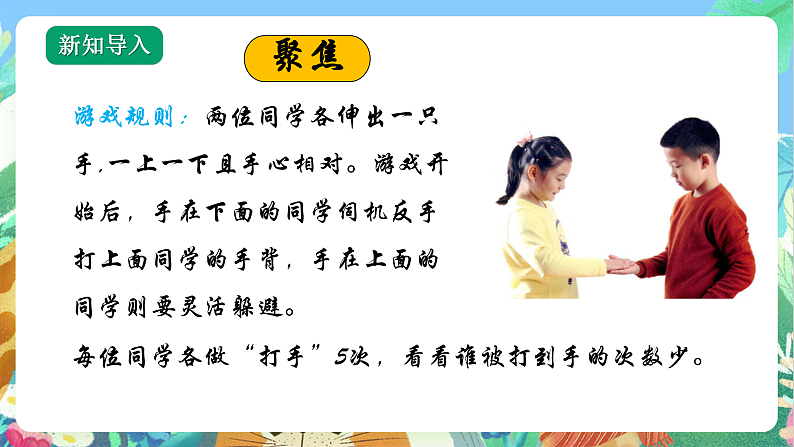 新知导入

聚焦

游戏规则：两位同学各伸出一只手，一上一下且手心相对。游戏开始后，手在下面的同学伺机反手打上面同学的手背，手在上面的同学则要灵活躲避。

每位同学各做“打手”5次，看看谁被打到手的次数少。